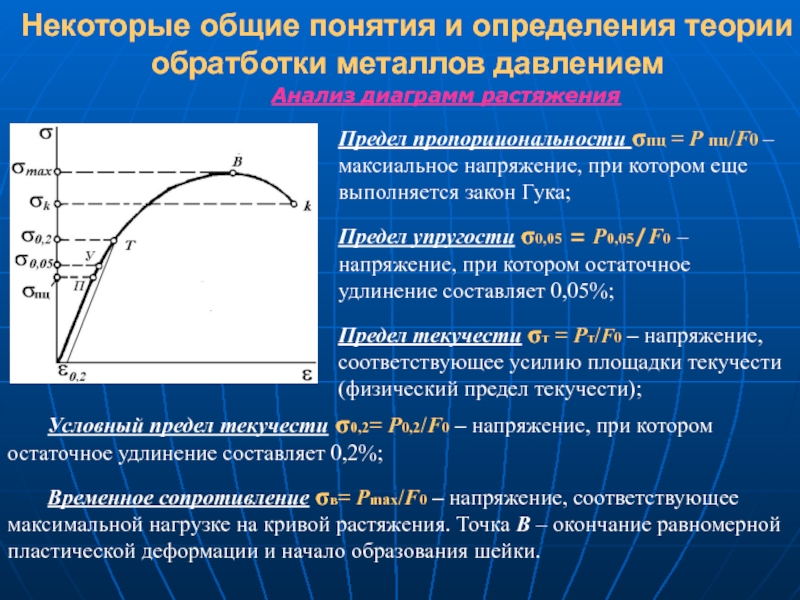 Некоторые общие понятия и определения теории обратботки металлов давлением

Анализ диаграмм растяжения

$\sigma$
$\sigma_{max}$
$\sigma_k$
$\sigma_{0,2}$
$\sigma_{0,05}$
$\sigma_{пц}$
В
k
Т
У
П
$\varepsilon_{0,2}$
$\varepsilon$

Предел пропорциональности $\sigma_{пц} = P_{пц}/F_0$ – максиальное напряжение, при котором еще выполняется закон Гука;

Предел упругости $\sigma_{0,05} = P_{0,05}/F_0$ – напряжение, при котором остаточное удлинение составляет 0,05%;

Предел текучести $\sigma_т = P_т/F_0$ – напряжение, соответствующее усилию площадки текучести (физический предел текучести);

Условный предел текучести $\sigma_{0,2} = P_{0,2}/F_0$ – напряжение, при котором остаточное удлинение составляет 0,2%;

Временное сопротивление $\sigma_в = P_{max}/F_0$ – напряжение, соответствующее максимальной нагрузке на кривой растяжения. Точка В – окончание равномерной пластической деформации и начало образования шейки.